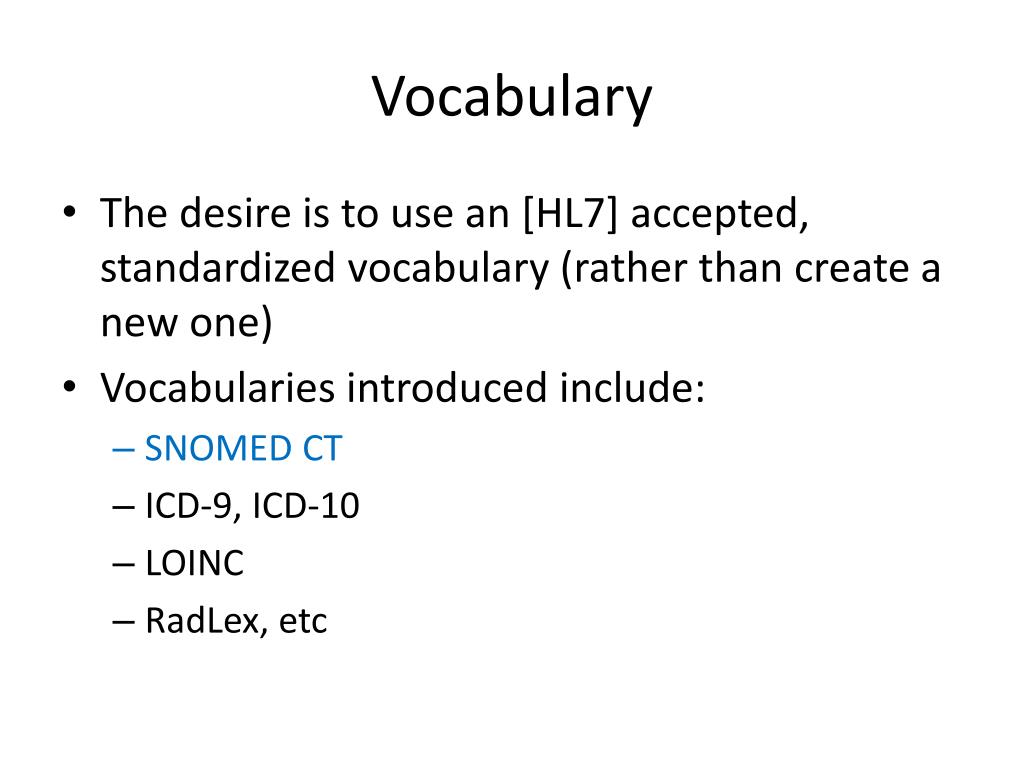 Vocabulary

• The desire is to use an [HL7] accepted, standardized vocabulary (rather than create a new one)
• Vocabularies introduced include:
– SNOMED CT
– ICD-9, ICD-10
– LOINC
– RadLex, etc